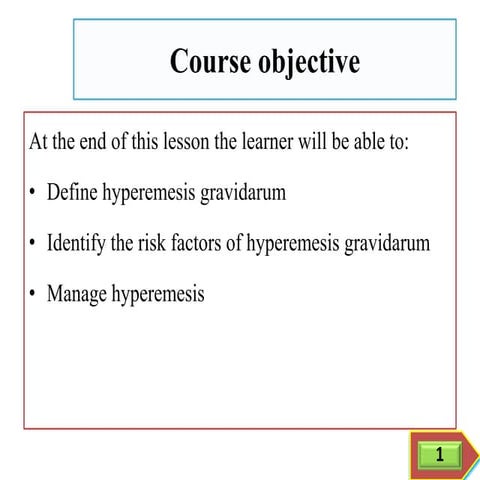 Course objective

At the end of this lesson the learner will be able to:

• Define hyperemesis gravidarum

• Identify the risk factors of hyperemesis gravidarum

• Manage hyperemesis

1